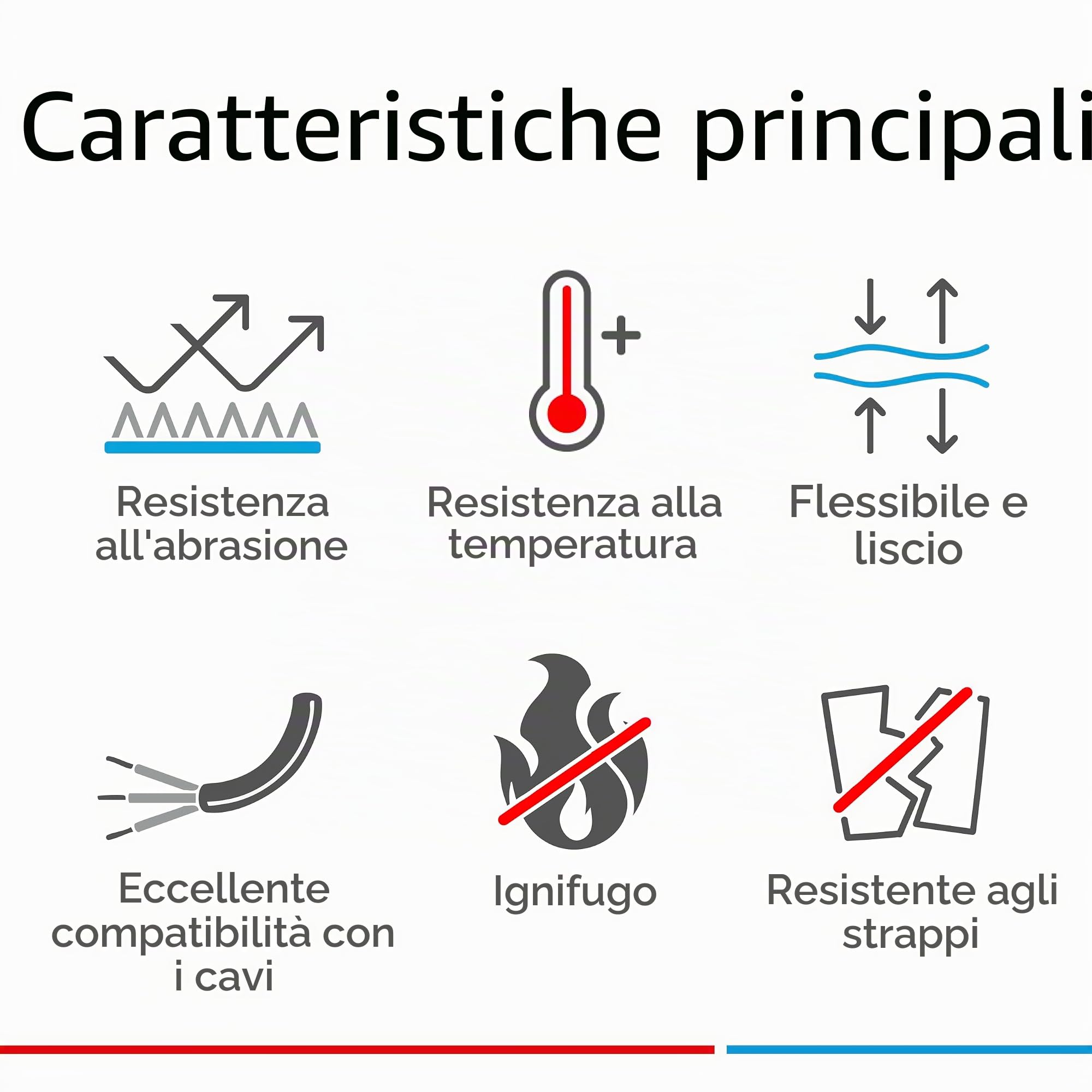 Caratteristiche principali

Resistenza all'abrasione

Resistenza alla temperatura

Flessibile e liscio

Eccellente compatibilità con i cavi

Ignifugo

Resistente agli strappi